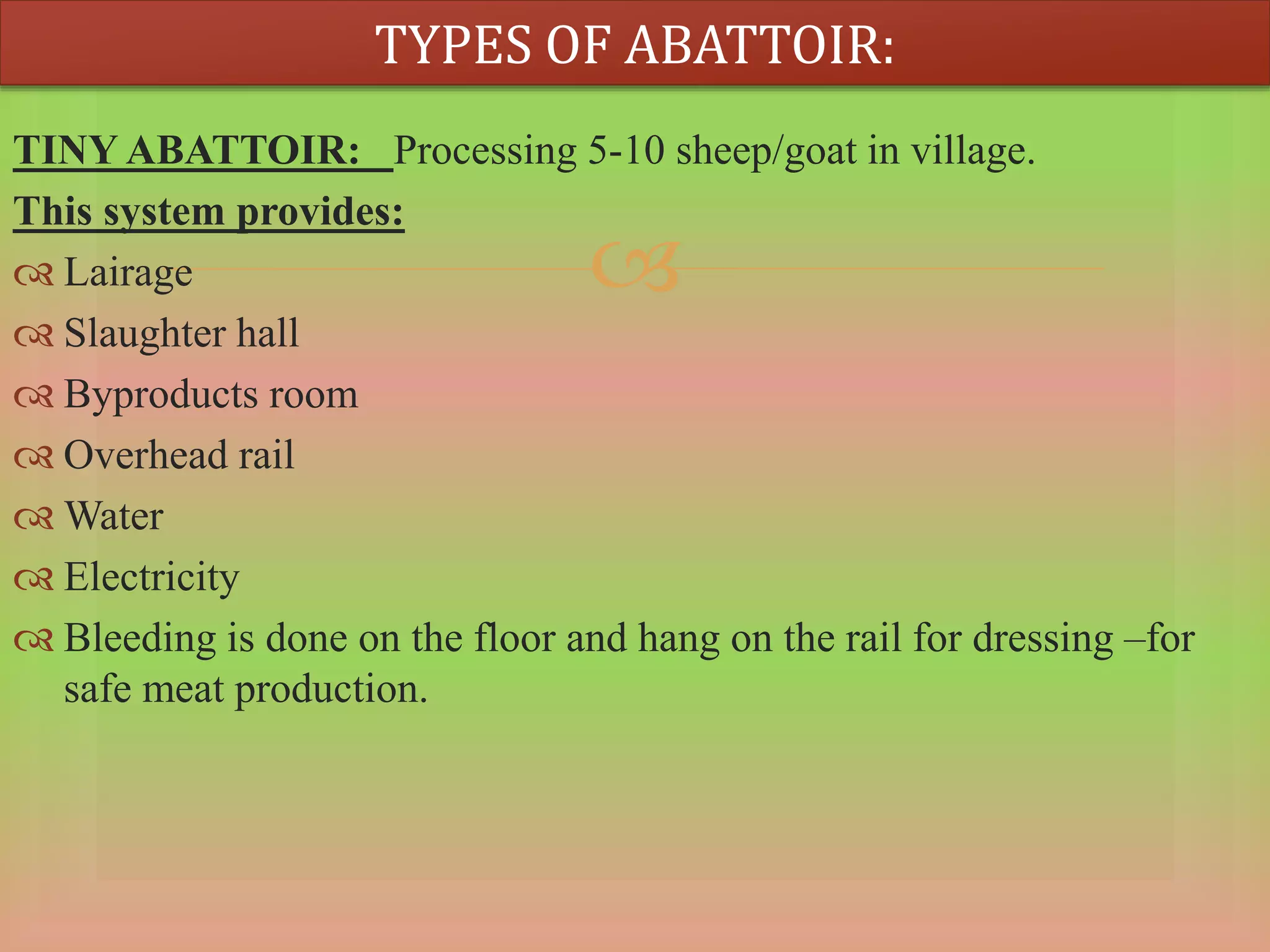 TYPES OF ABATTOIR:

TINY ABATTOIR: Processing 5-10 sheep/goat in village.

This system provides:

Lairage

Slaughter hall

Byproducts room

Overhead rail

Water

Electricity

Bleeding is done on the floor and hang on the rail for dressing –for safe meat production.